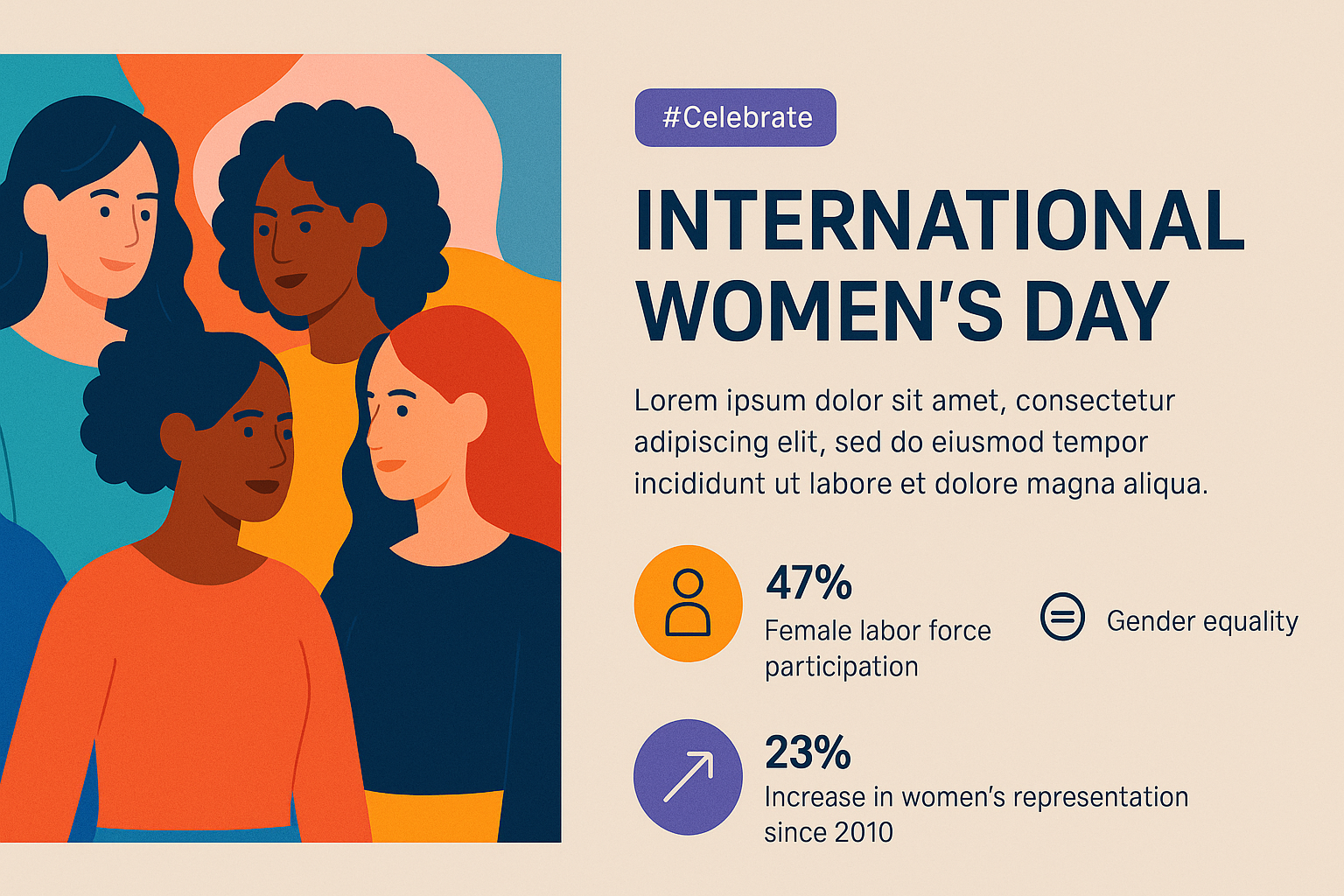 #Celebrate

INTERNATIONAL WOMEN'S DAY

Lorem ipsum dolor sit amet, consectetur adipiscing elit, sed do eiusmod tempor incididunt ut labore et dolore magna aliqua.

47%
Female labor force participation

Gender equality

23%
Increase in women's representation since 2010